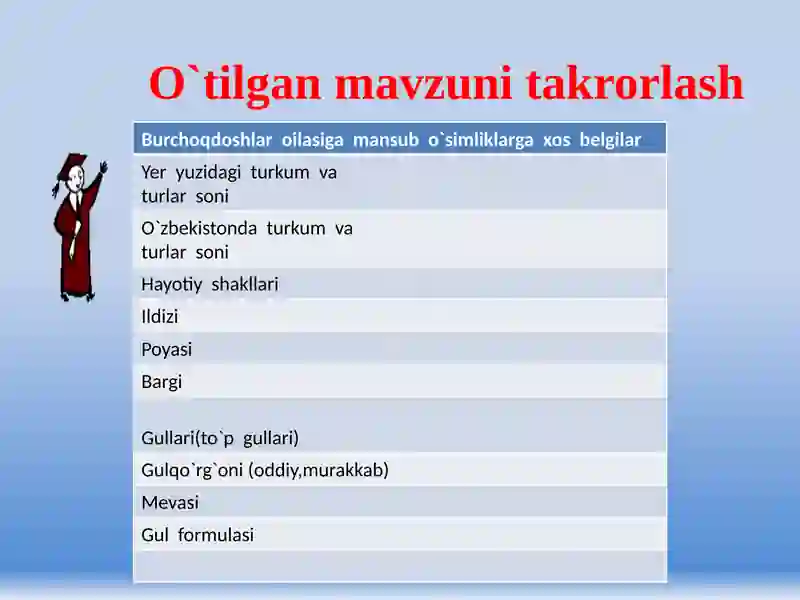 O`tilgan mavzuni takrorlash

| Burchoqdoshlar oilasiga mansub o`simliklarga xos belgilar |
|---|
| Yer yuzidagi turkum va turlar soni |
| O`zbekistonda turkum va turlar soni |
| Hayotiy shakllari |
| Ildizi |
| Poyasi |
| Bargi |
| Gullari(to`p gullari) |
| Gulqo`rg`oni (oddiy,murakkab) |
| Mevasi |
| Gul formulasi |
| |